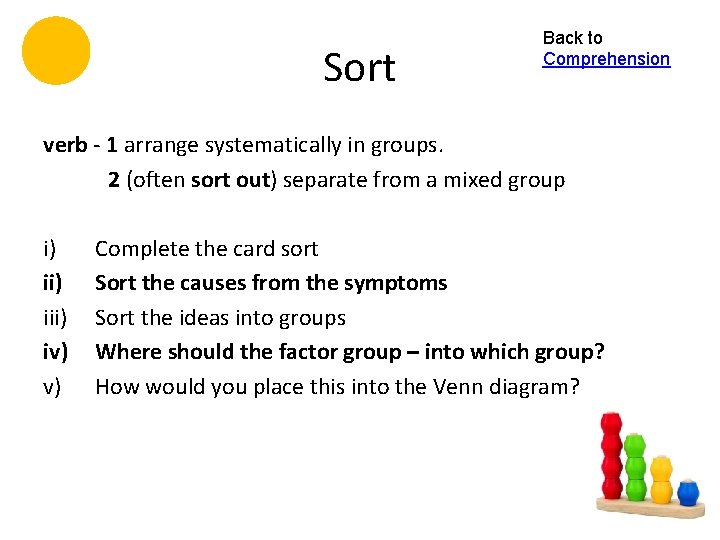 Sort

Back to Comprehension

verb - 1 arrange systematically in groups.
2 (often sort out) separate from a mixed group

i) Complete the card sort
ii) Sort the causes from the symptoms
iii) Sort the ideas into groups
iv) Where should the factor group – into which group?
v) How would you place this into the Venn diagram?